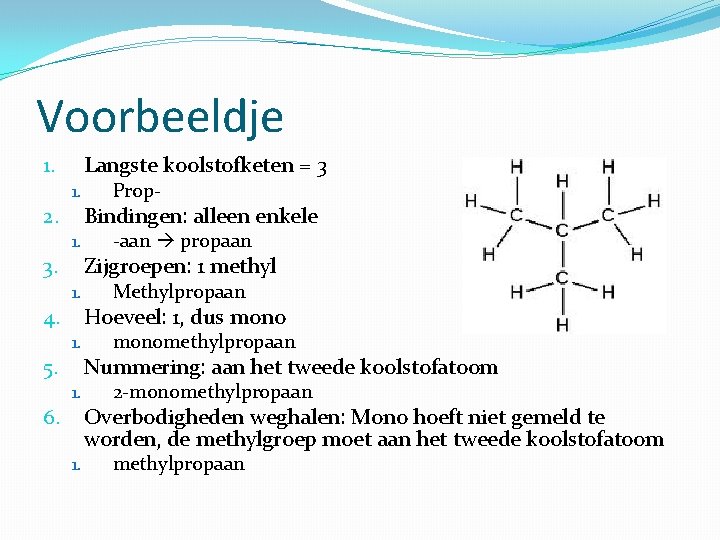 Voorbeeldje

1. Langste koolstofketen = 3
   1. Prop-
2. Bindingen: alleen enkele
   1. -aan → propaan
3. Zijgroepen: 1 methyl
   1. Methylpropaan
4. Hoeveel: 1, dus mono
   1. monomethylpropaan
5. Nummering: aan het tweede koolstofatoom
   1. 2-monomethylpropaan
6. Overbodigheden weghalen: Mono hoeft niet gemeld te worden, de methylgroep moet aan het tweede koolstofatoom
   1. methylpropaan

H H H
H C C C H
H H
H C H
H